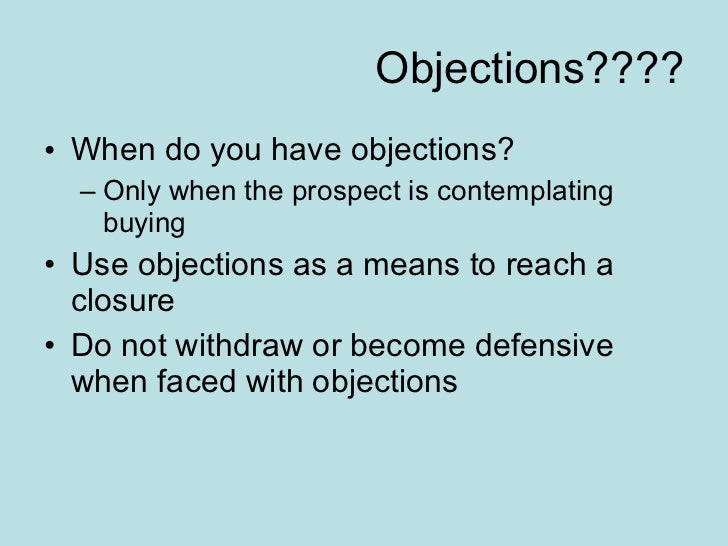 Objections????

• When do you have objections?
  – Only when the prospect is contemplating buying
• Use objections as a means to reach a closure
• Do not withdraw or become defensive when faced with objections